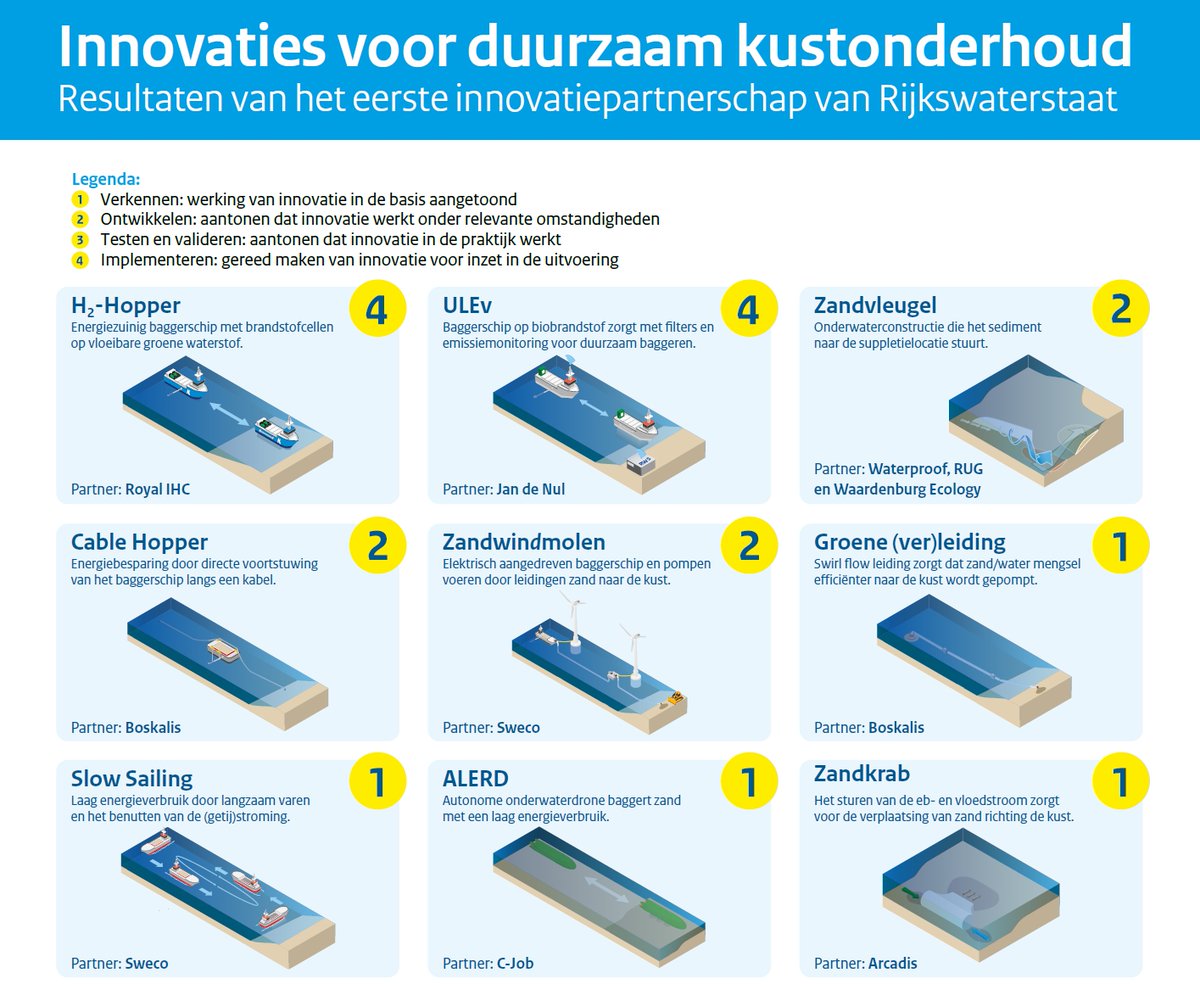 Innovaties voor duurzaam kustonderhoud
Resultaten van het eerste innovatiepartnerschap van Rijkswaterstaat

Legenda:
1 Verkennen: werking van innovatie in de basis aangetoond
2 Ontwikkelen: aantonen dat innovatie werkt onder relevante omstandigheden
3 Testen en valideren: aantonen dat innovatie in de praktijk werkt
4 Implementeren: gereed maken van innovatie voor inzet in de uitvoering

$H_2$-Hopper
4
Energiezuinig baggerschip met brandstofcellen op vloeibare groene waterstof.
Partner: Royal IHC

ULEv
4
Baggerschip op biobrandstof zorgt met filters en emissiemonitoring voor duurzaam baggeren.
Partner: Jan de Nul

Zandvleugel
2
Onderwaterconstructie die het sediment naar de suppletielocatie stuurt.
Partner: Waterproof, RUG en Waardenburg Ecology

Cable Hopper
2
Energiebesparing door directe voortstuwing van het baggerschip langs een kabel.
Partner: Boskalis

Zandwindmolen
2
Elektrisch aangedreven baggerschip en pompen voeren door leidingen zand naar de kust.
Partner: Sweco

Groene (ver)leiding
1
Swirl flow leiding zorgt dat zand/water mengsel efficiënter naar de kust wordt gepompt.
Partner: Boskalis

Slow Sailing
1
Laag energieverbruik door langzaam varen en het benutten van de (getij)stroming.
Partner: Sweco

ALERD
1
Autonome onderwaterdrone baggert zand met een laag energieverbruik.
Partner: C-Job

Zandkrab
1
Het sturen van de eb- en vloedstroom zorgt voor de verplaatsing van zand richting de kust.
Partner: Arcadis